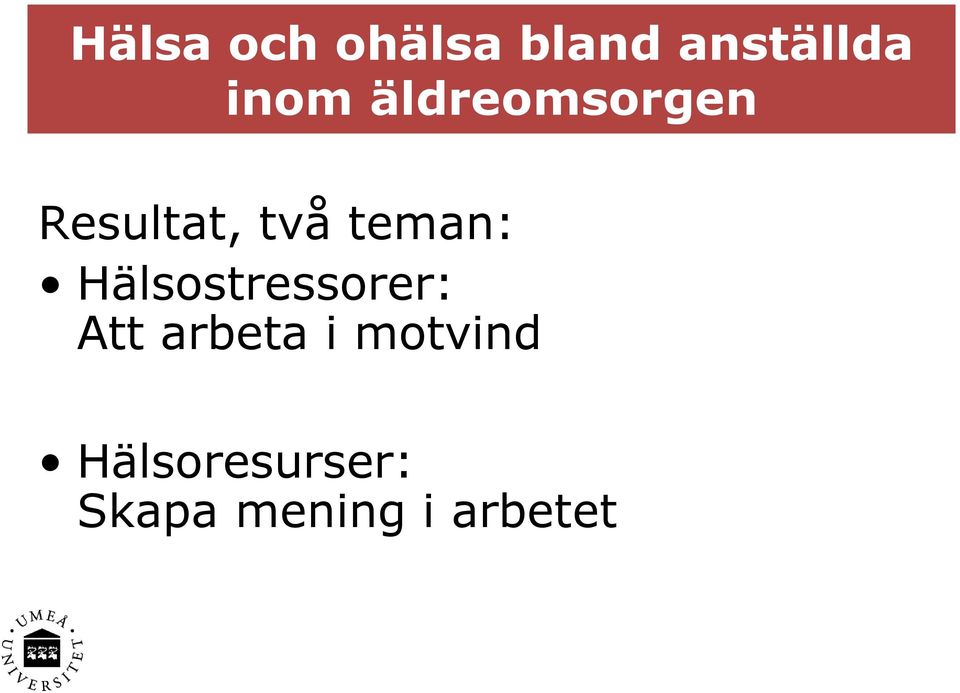 Hälsa och ohälsa bland anställda inom äldreomsorgen

Resultat, två teman:

• Hälsostressorer:
Att arbeta i motvind

• Hälsoresurser:
Skapa mening i arbetet

UMEÅ UNIVERSITET